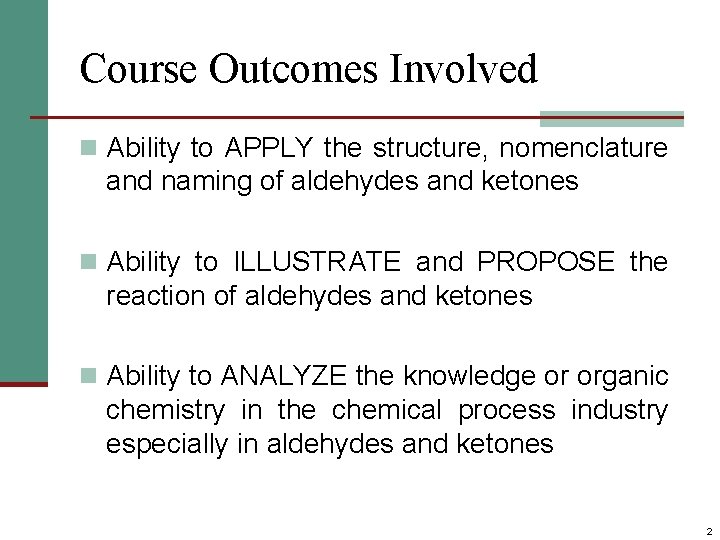 Course Outcomes Involved

Ability to APPLY the structure, nomenclature and naming of aldehydes and ketones

Ability to ILLUSTRATE and PROPOSE the reaction of aldehydes and ketones

Ability to ANALYZE the knowledge or organic chemistry in the chemical process industry especially in aldehydes and ketones

2